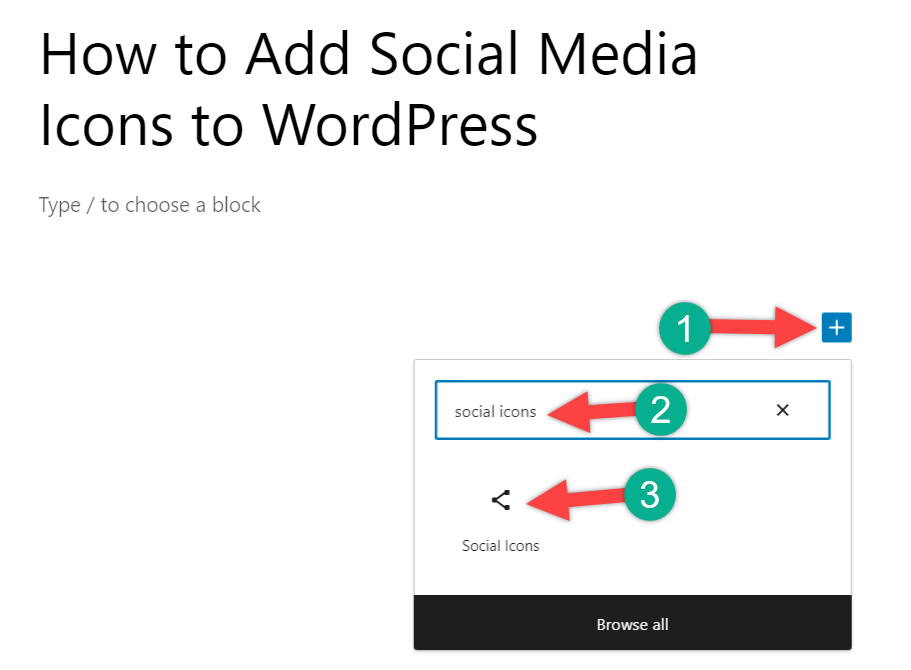 How to Add Social Media Icons to WordPress

Type / to choose a block

1

+

social icons

2

×

3

Social Icons

Browse all